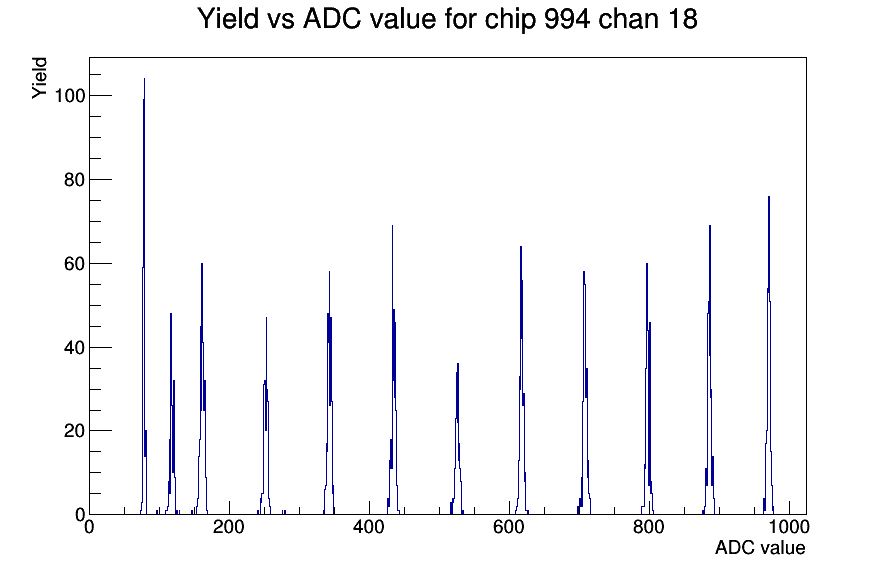 Yield vs ADC value for chip 994 chan 18

Yield

100

80

60

40

20

0

0

200

400

600

800

1000

ADC value